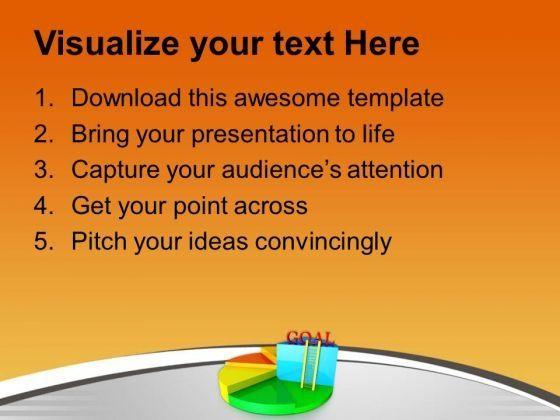 Visualize your text Here

1. Download this awesome template
2. Bring your presentation to life
3. Capture your audience's attention
4. Get your point across
5. Pitch your ideas convincingly

GOAL